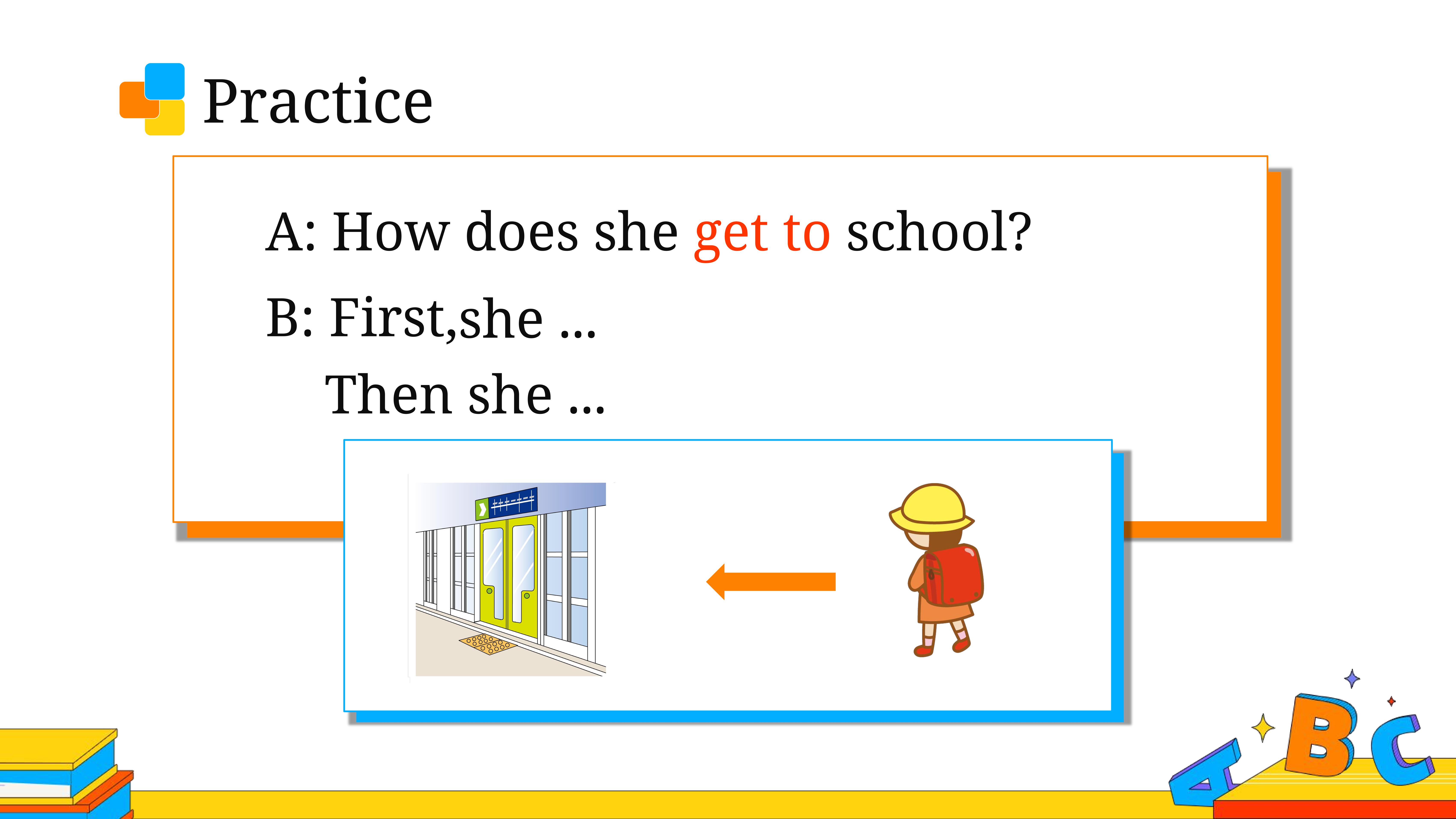 Practice

A: How does she get to school?

B: First,she ...
Then she ...

A B C